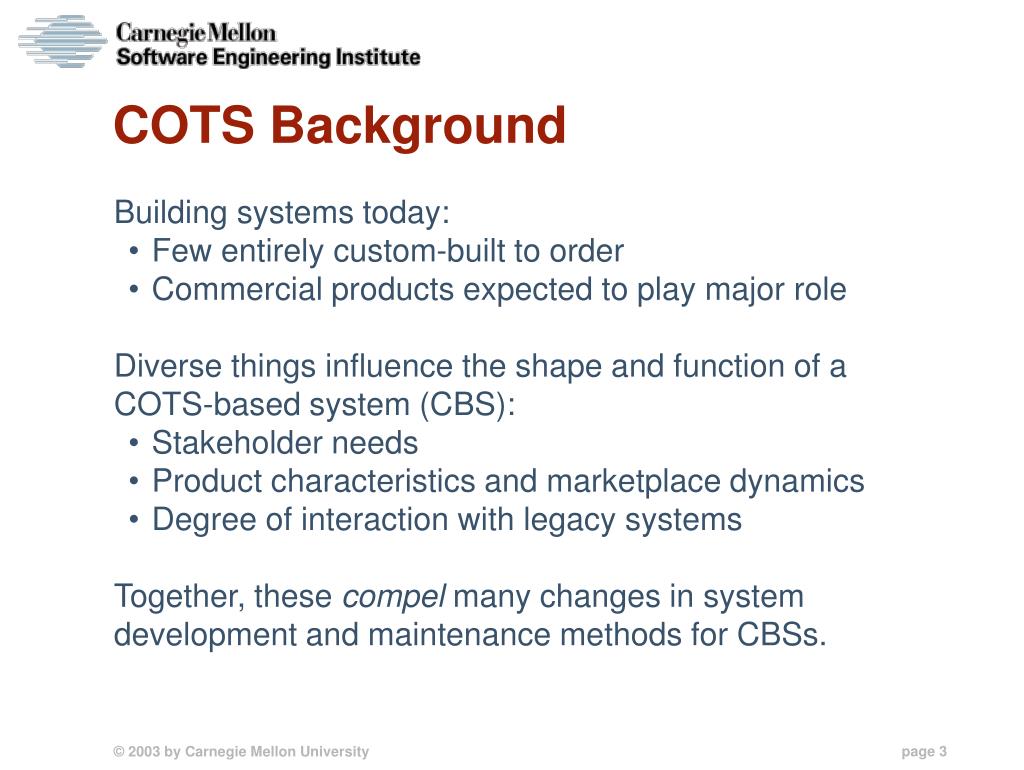 Carnegie Mellon
Software Engineering Institute

COTS Background

Building systems today:
• Few entirely custom-built to order
• Commercial products expected to play major role

Diverse things influence the shape and function of a COTS-based system (CBS):
• Stakeholder needs
• Product characteristics and marketplace dynamics
• Degree of interaction with legacy systems

Together, these compel many changes in system development and maintenance methods for CBSs.

© 2003 by Carnegie Mellon University

page 3